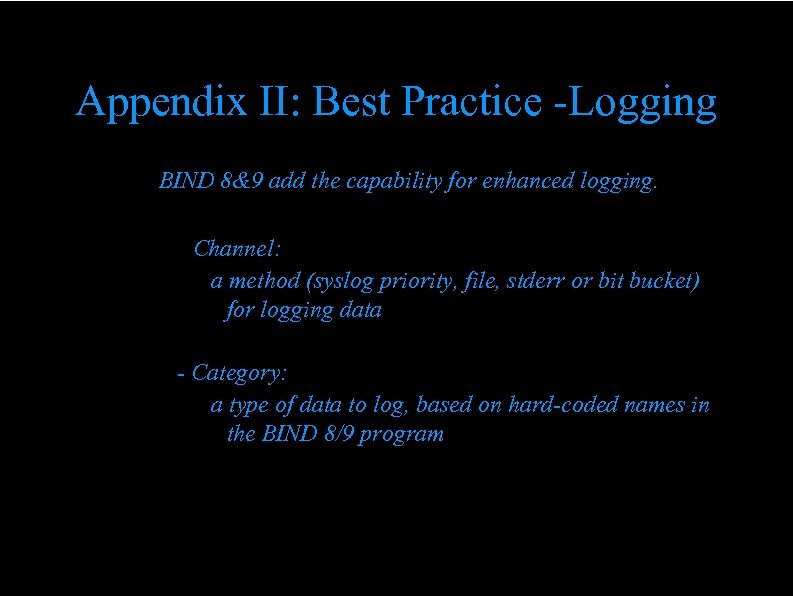 Appendix II: Best Practice -Logging

BIND 8&9 add the capability for enhanced logging.

Channel:
a method (syslog priority, file, stderr or bit bucket) for logging data

- Category:
a type of data to log, based on hard-coded names in the BIND 8/9 program